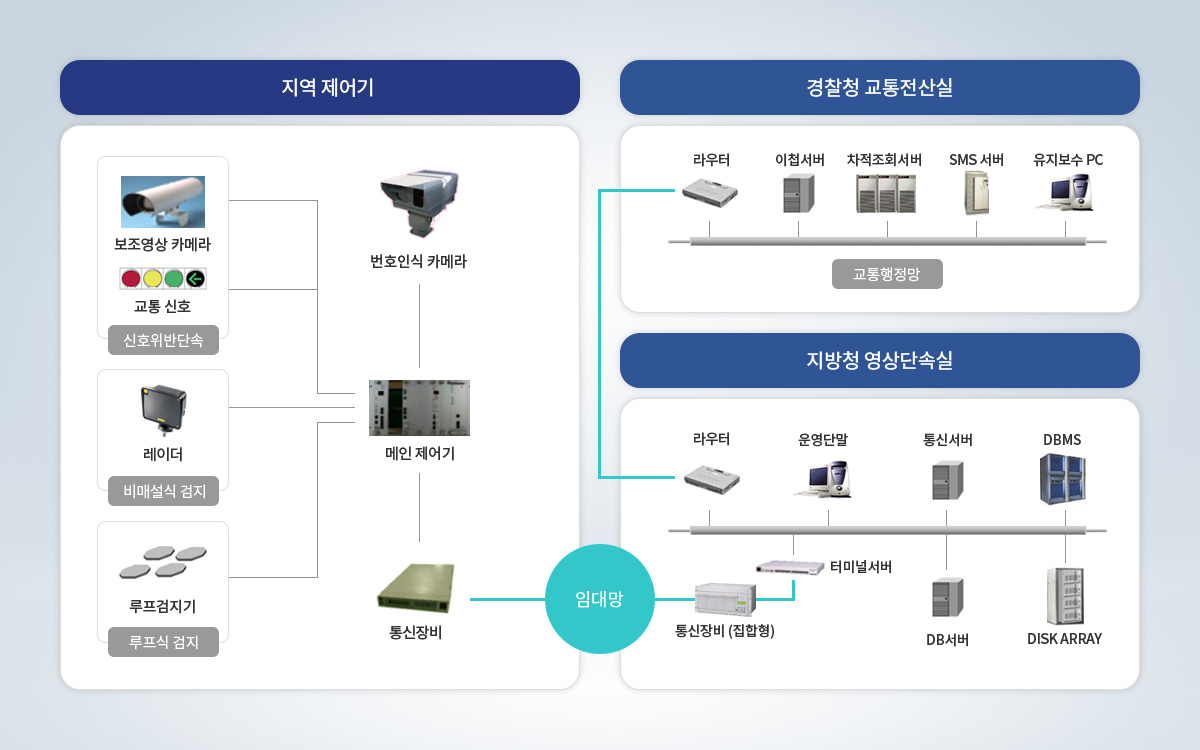 지역 제어기

보조영상 카메라

교통 신호

신호위반단속

레이더

비매설식 검지

루프검지기

루프식 검지

번호인식 카메라

메인 제어기

통신장비

임대망

경찰청 교통전산실

라우터

이첩서버

차적조회서버

SMS 서버

유지보수 PC

교통행정망

지방청 영상단속실

라우터

운영단말

통신서버

DBMS

터미널서버

통신장비 (집합형)

DB서버

DISK ARRAY